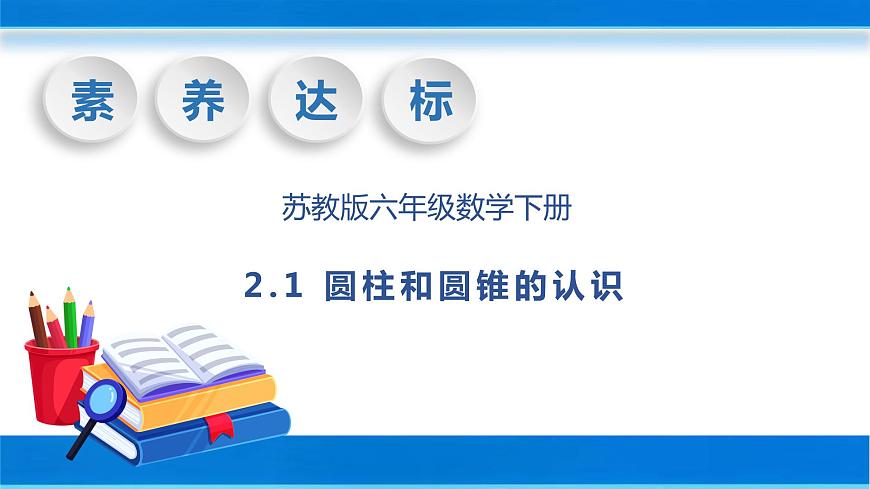 素 养 达 标

苏教版六年级数学下册

2.1 圆柱和圆锥的认识